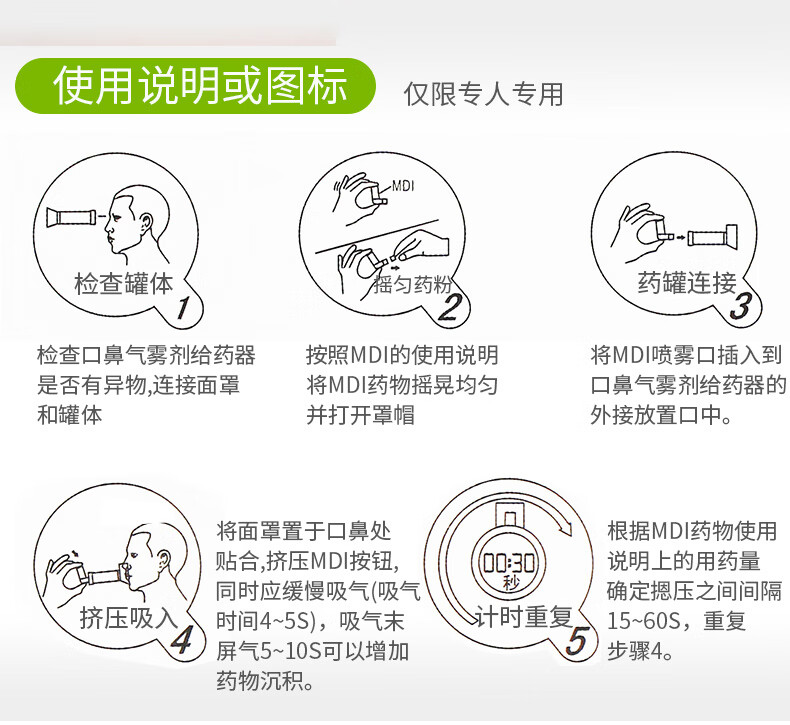 使用说明或图标

仅限专人专用

检查罐体
1

检查口鼻气雾剂给药器是否有异物,连接面罩和罐体

MDI
摇匀药粉
2

按照MDI的使用说明将MDI药物摇晃均匀并打开罩帽

药罐连接
3

将MDI喷雾口插入到口鼻气雾剂给药器的外接放置口中。

挤压吸入
4

将面罩置于口鼻处贴合,挤压MDI按钮,同时应缓慢吸气(吸气时间4~5S)，吸气末屏气5~10S可以增加药物沉积。

00:30
秒
计时重复
5

根据MDI药物使用说明上的用药量确定摁压之间间隔15~60S，重复步骤4。